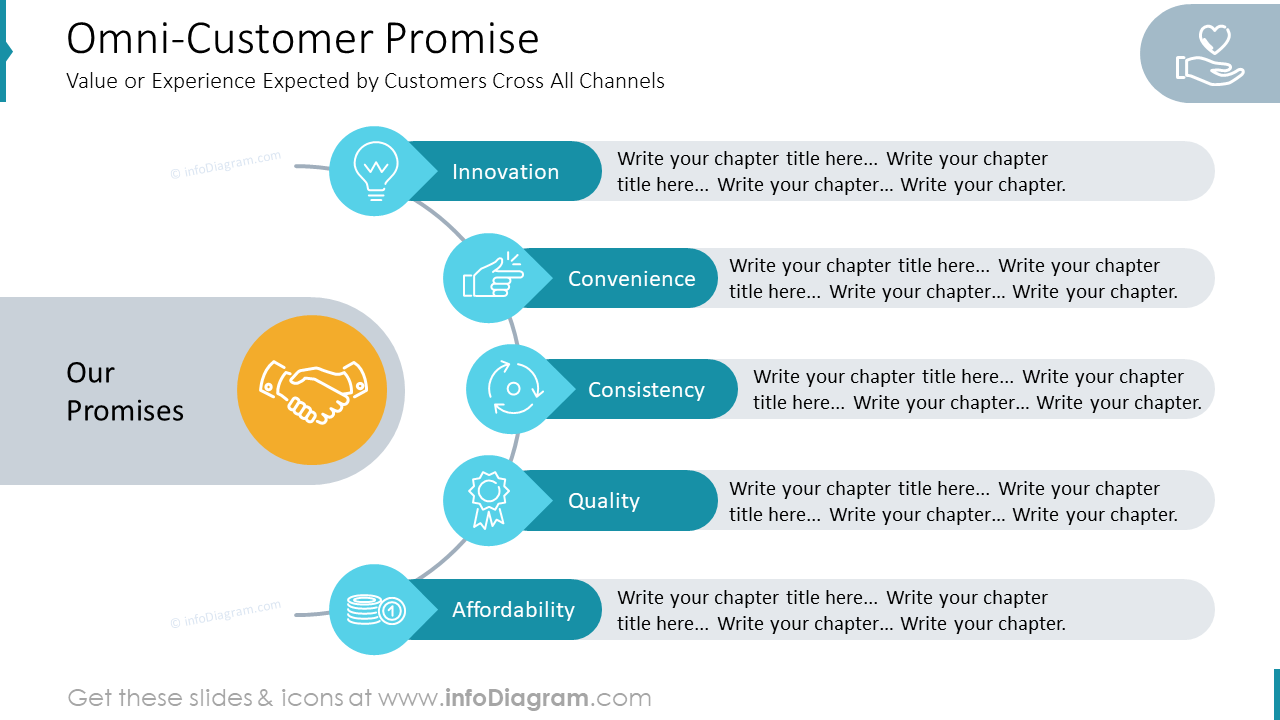 Omni-Customer Promise
Value or Experience Expected by Customers Cross All Channels

© infoDiagram.com

Innovation
Write your chapter title here... Write your chapter title here... Write your chapter... Write your chapter.

Convenience
Write your chapter title here... Write your chapter title here... Write your chapter... Write your chapter.

Our Promises

Consistency
Write your chapter title here... Write your chapter title here... Write your chapter... Write your chapter.

Quality
Write your chapter title here... Write your chapter title here... Write your chapter... Write your chapter.

© infoDiagram.com

Affordability
Write your chapter title here... Write your chapter title here... Write your chapter... Write your chapter.

Get these slides & icons at www.infoDiagram.com